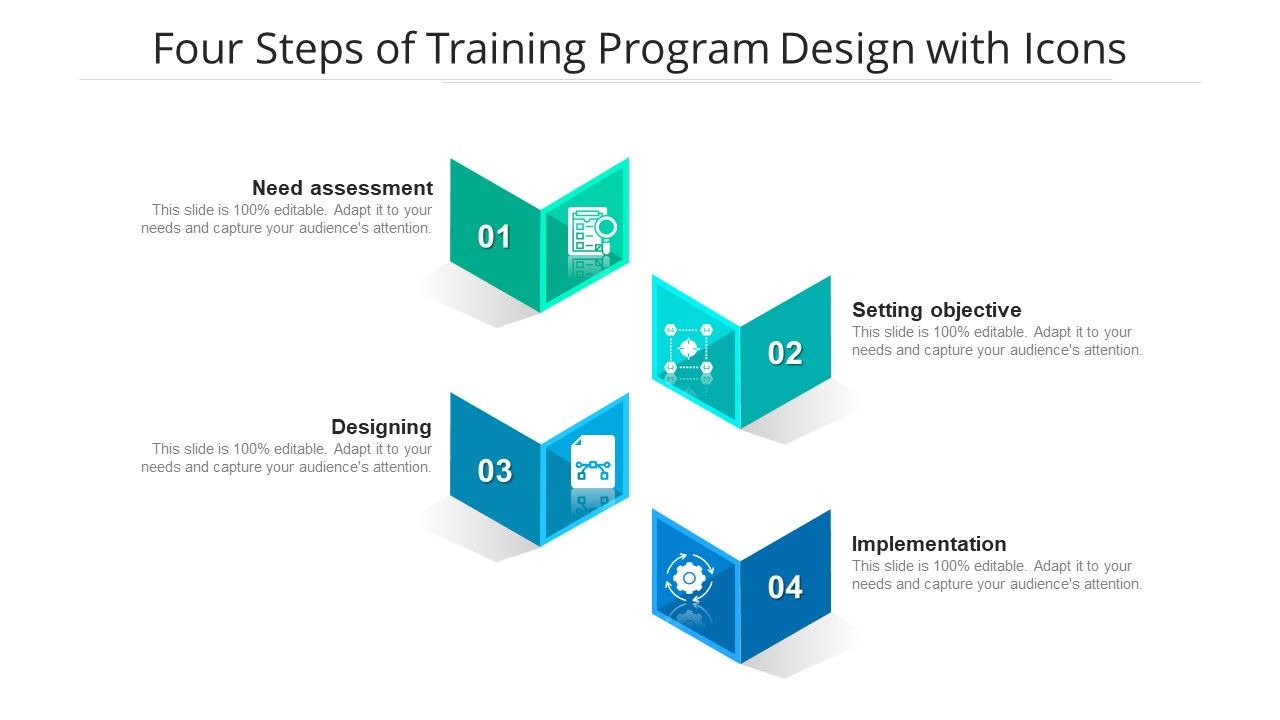 Four Steps of Training Program Design with Icons

Need assessment
This slide is 100% editable. Adapt it to your needs and capture your audience's attention.

01

02

Setting objective
This slide is 100% editable. Adapt it to your needs and capture your audience's attention.

Designing
This slide is 100% editable. Adapt it to your needs and capture your audience's attention.

03

04

Implementation
This slide is 100% editable. Adapt it to your needs and capture your audience's attention.